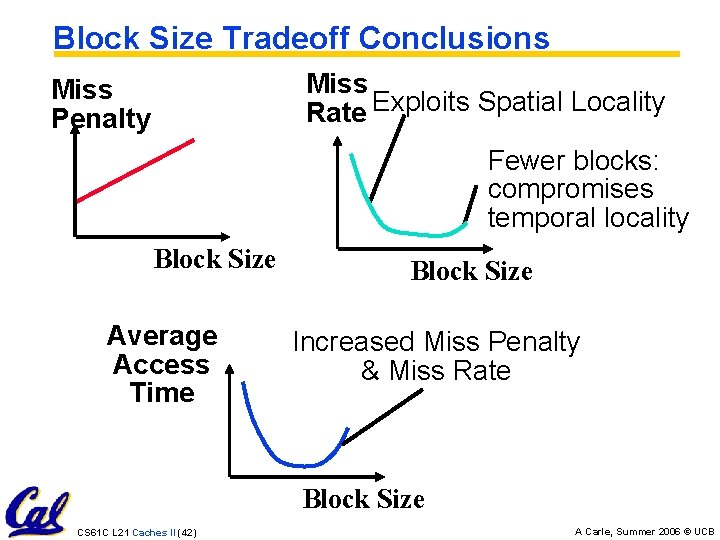 Block Size Tradeoff Conclusions

Miss Penalty

Block Size

Miss Rate

Exploits Spatial Locality

Fewer blocks: compromises temporal locality

Block Size

Average Access Time

Increased Miss Penalty & Miss Rate

Block Size

Cal

CS61C L21 Caches II (42)

A Carle, Summer 2006 © UCB